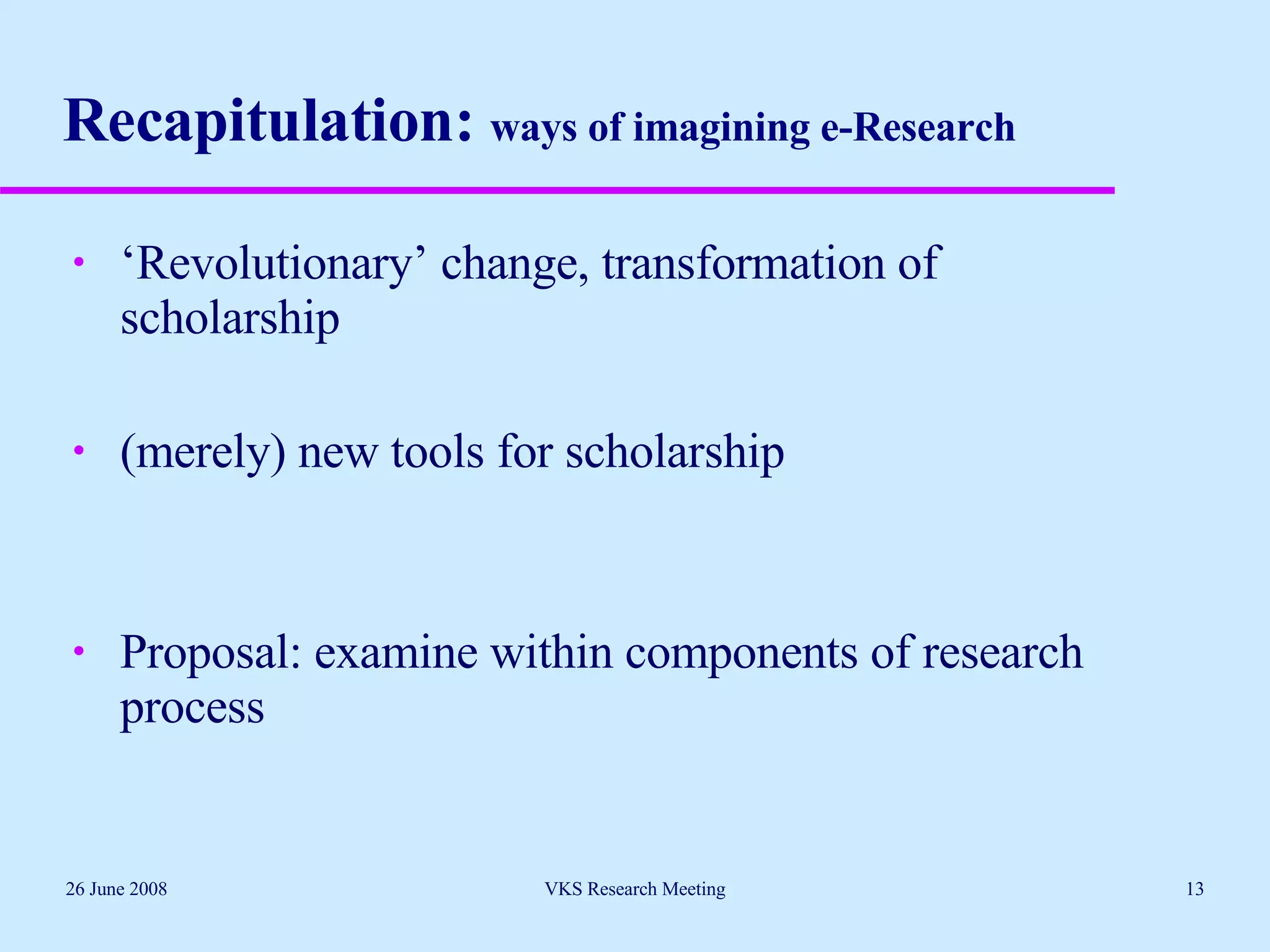 Recapitulation: ways of imagining e-Research

• ‘Revolutionary’ change, transformation of scholarship

• (merely) new tools for scholarship

• Proposal: examine within components of research process

26 June 2008

VKS Research Meeting

13